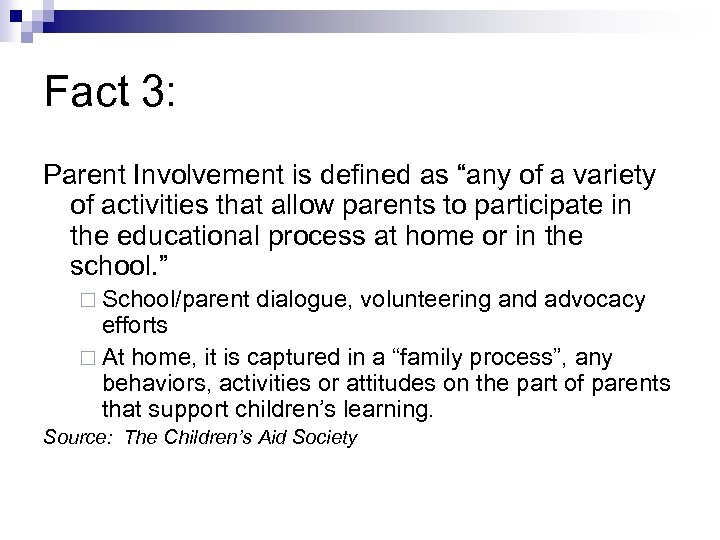 Fact 3:

Parent Involvement is defined as “any of a variety of activities that allow parents to participate in the educational process at home or in the school.”

□ School/parent dialogue, volunteering and advocacy efforts

□ At home, it is captured in a “family process”, any behaviors, activities or attitudes on the part of parents that support children’s learning.

Source: The Children’s Aid Society